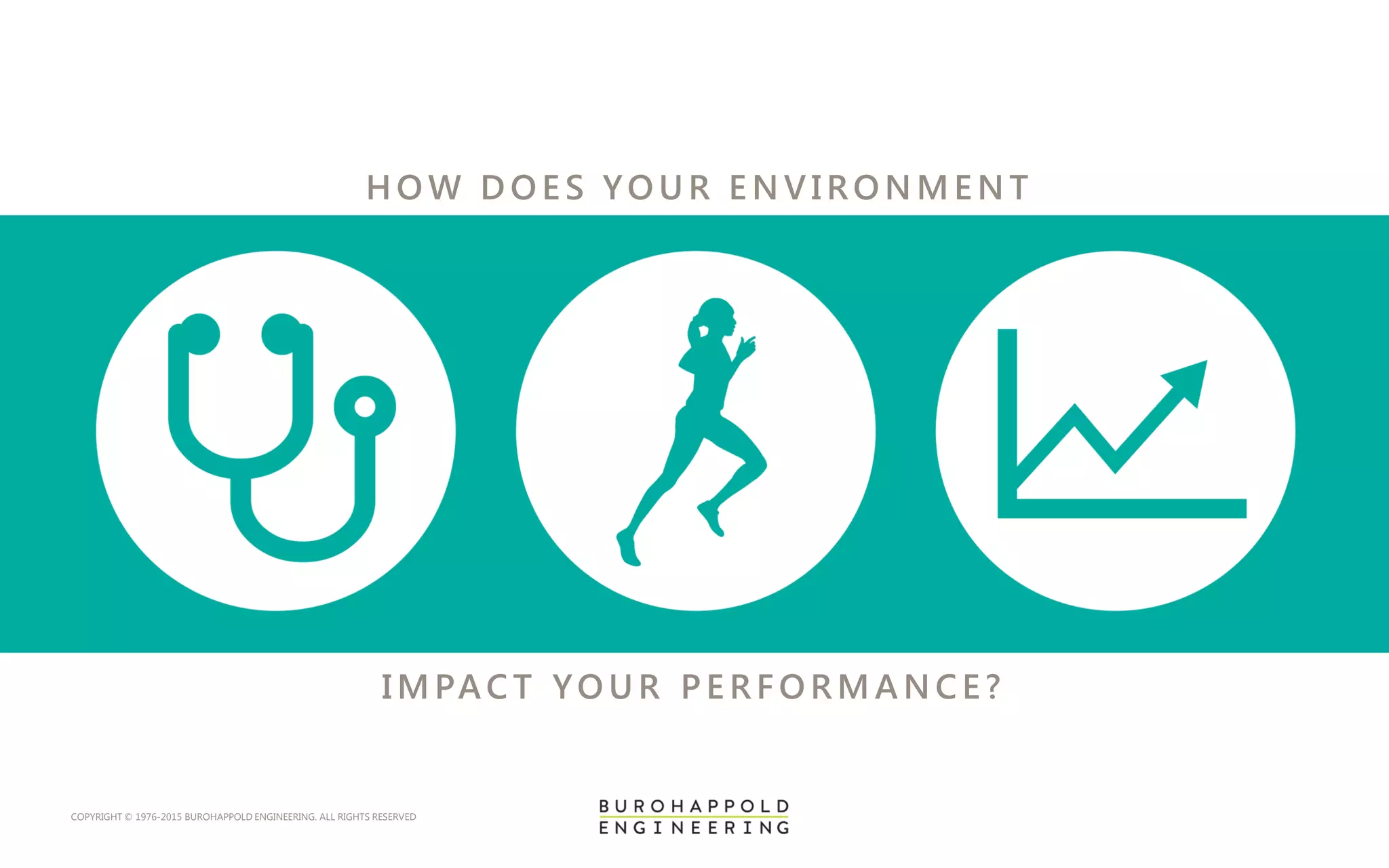 HOW DOES YOUR ENVIRONMENT

IMPACT YOUR PERFORMANCE?

COPYRIGHT © 1976-2015 BUROHAPPOLD ENGINEERING. ALL RIGHTS RESERVED

BUROHAPPOLD
ENGINEERING